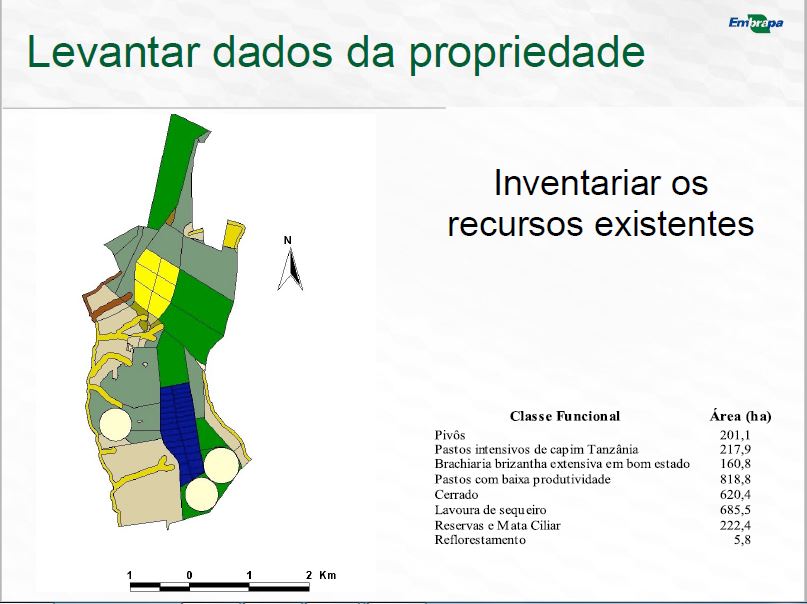 Embrapa

Levantar dados da propriedade

N

1 0 1 2 Km

Inventariar os recursos existentes

| Classe Funcional | Área (ha) |
|---|---|
| Pivôs | 201,1 |
| Pastos intensivos de capim Tanzânia | 217,9 |
| Brachiaria brizantha extensiva em bom estado | 160,8 |
| Pastos com baixa produtividade | 818,8 |
| Cerrado | 620,4 |
| Lavoura de sequeiro | 685,5 |
| Reservas e Mata Ciliar | 222,4 |
| Reflorestamento | 5,8 |